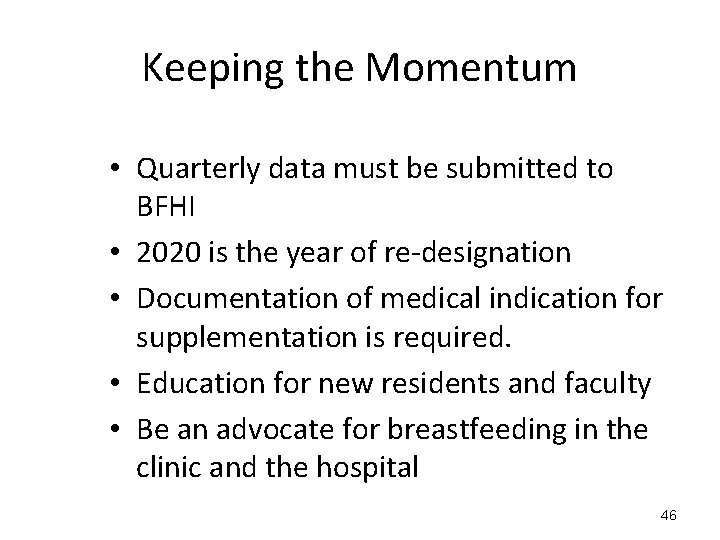 Keeping the Momentum

• Quarterly data must be submitted to BFHI
• 2020 is the year of re-designation
• Documentation of medical indication for supplementation is required.
• Education for new residents and faculty
• Be an advocate for breastfeeding in the clinic and the hospital

46